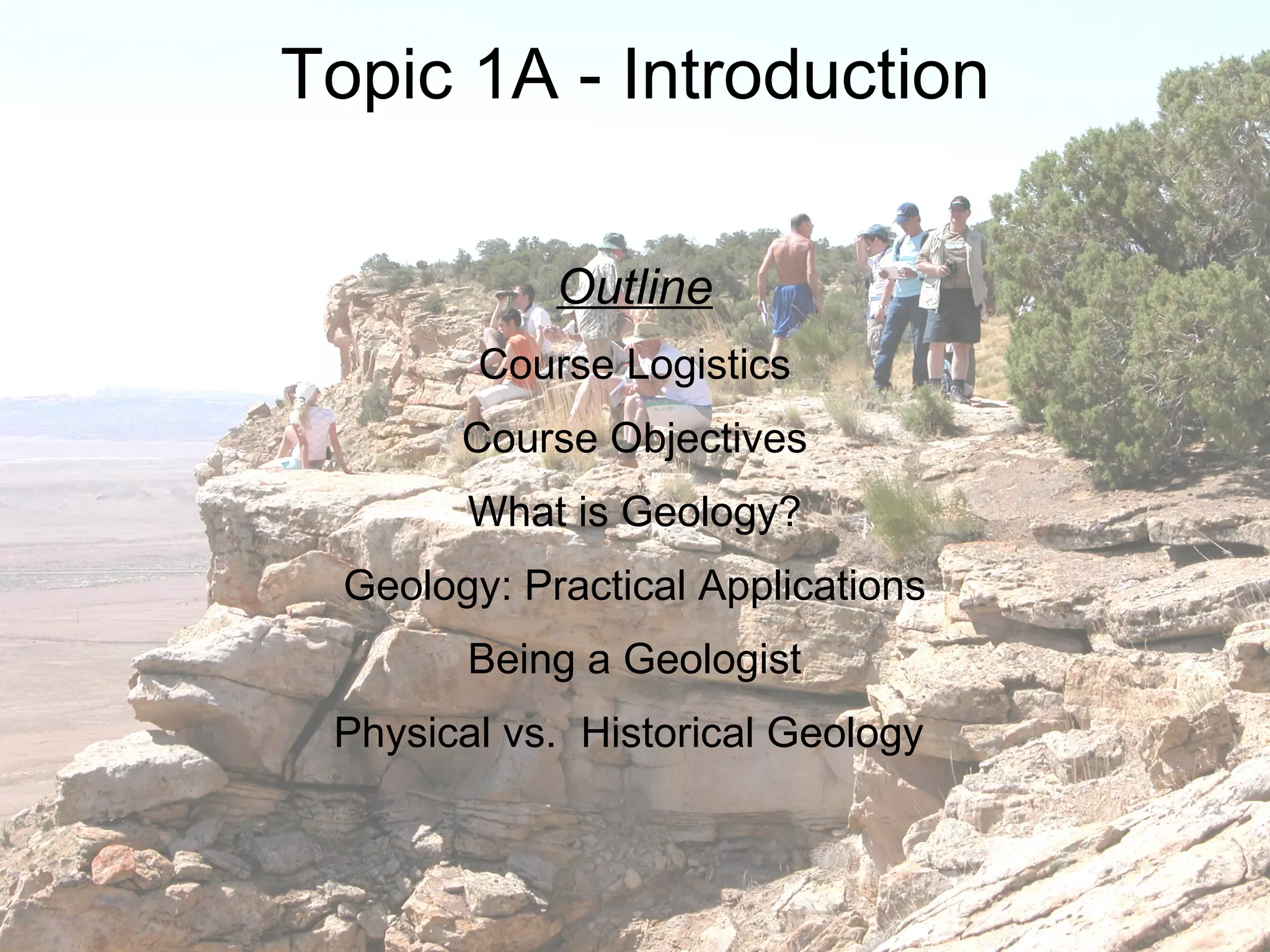 Topic 1A - Introduction

Outline

Course Logistics

Course Objectives

What is Geology?

Geology: Practical Applications

Being a Geologist

Physical vs. Historical Geology